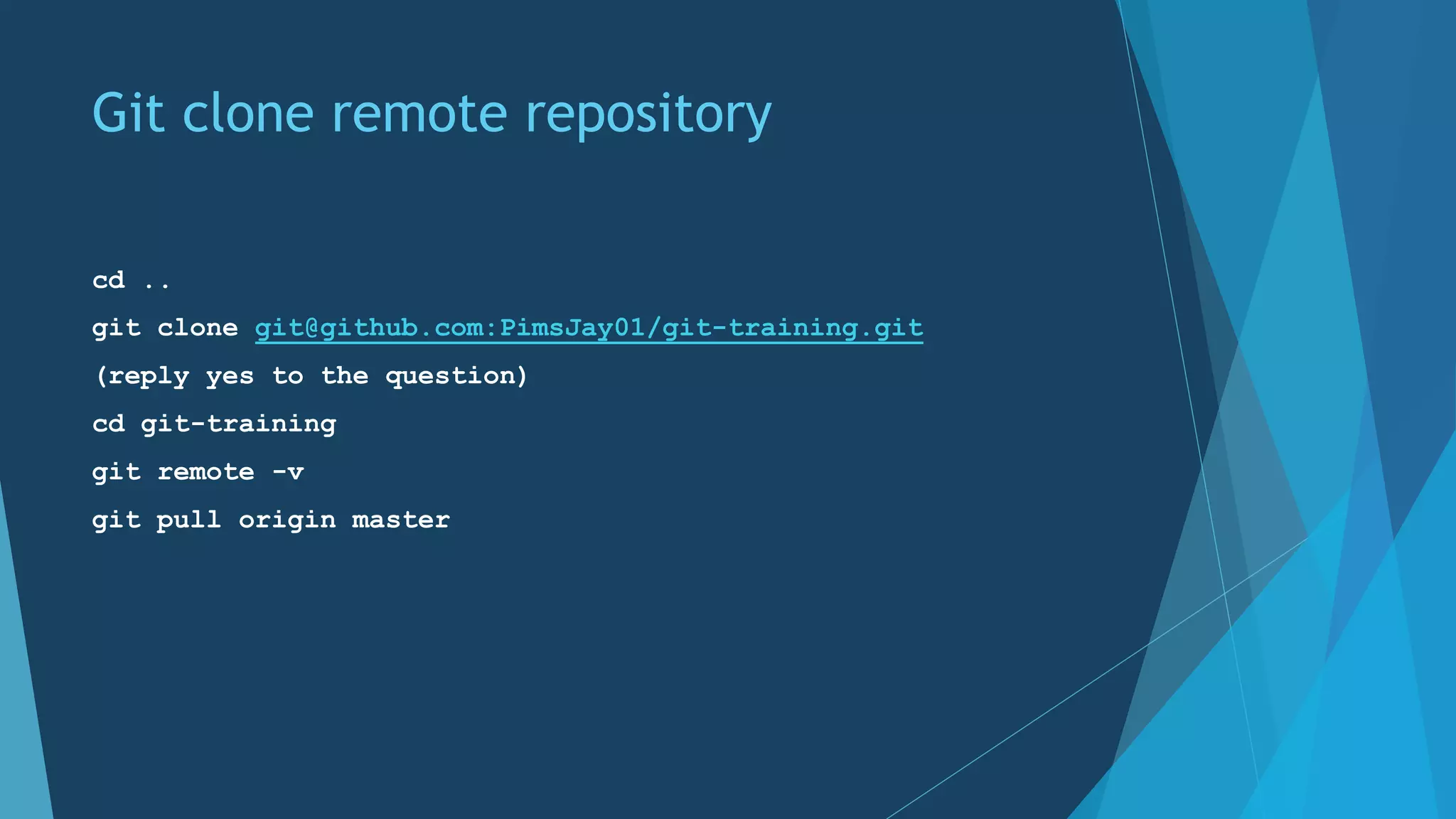 Git clone remote repository

cd ..

git clone git@github.com:PimsJay01/git-training.git

(reply yes to the question)

cd git-training

git remote -v

git pull origin master